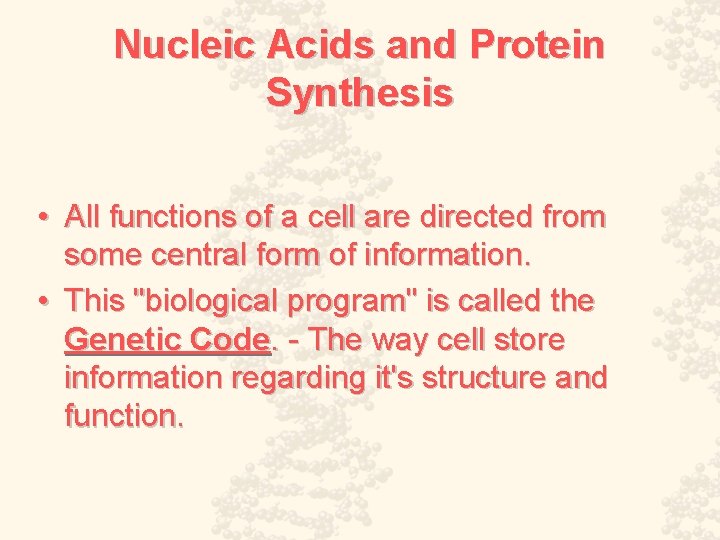 Nucleic Acids and Protein Synthesis

• All functions of a cell are directed from some central form of information.
• This "biological program" is called the Genetic Code. - The way cell store information regarding it's structure and function.